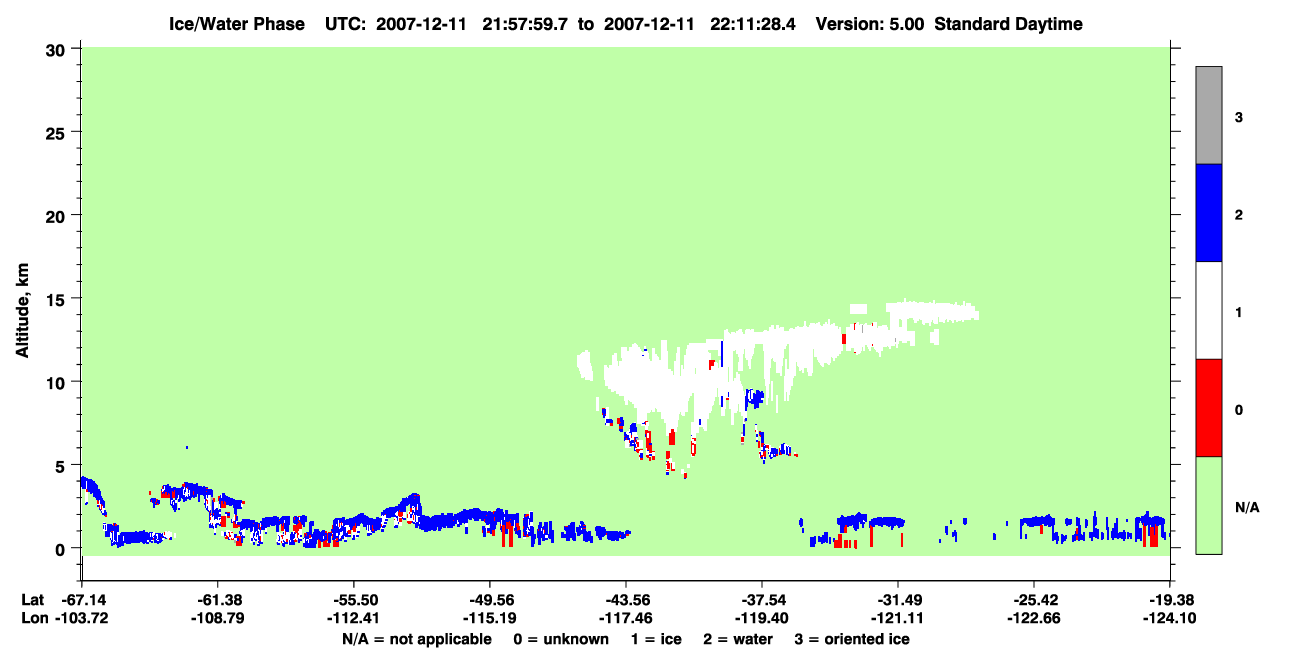 Ice/Water Phase UTC: 2007-12-11 21:57:59.7 to 2007-12-11 22:11:28.4 Version: 5.00 Standard Daytime

Altitude, km

30
25
20
15
10
5
0

3
2
1
0
N/A

Lat -67.14 -61.38 -55.50 -49.56 -43.56 -37.54 -31.49 -25.42 -19.38
Lon -103.72 -108.79 -112.41 -115.19 -117.46 -119.40 -121.11 -122.66 -124.10

N/A = not applicable 0 = unknown 1 = ice 2 = water 3 = oriented ice